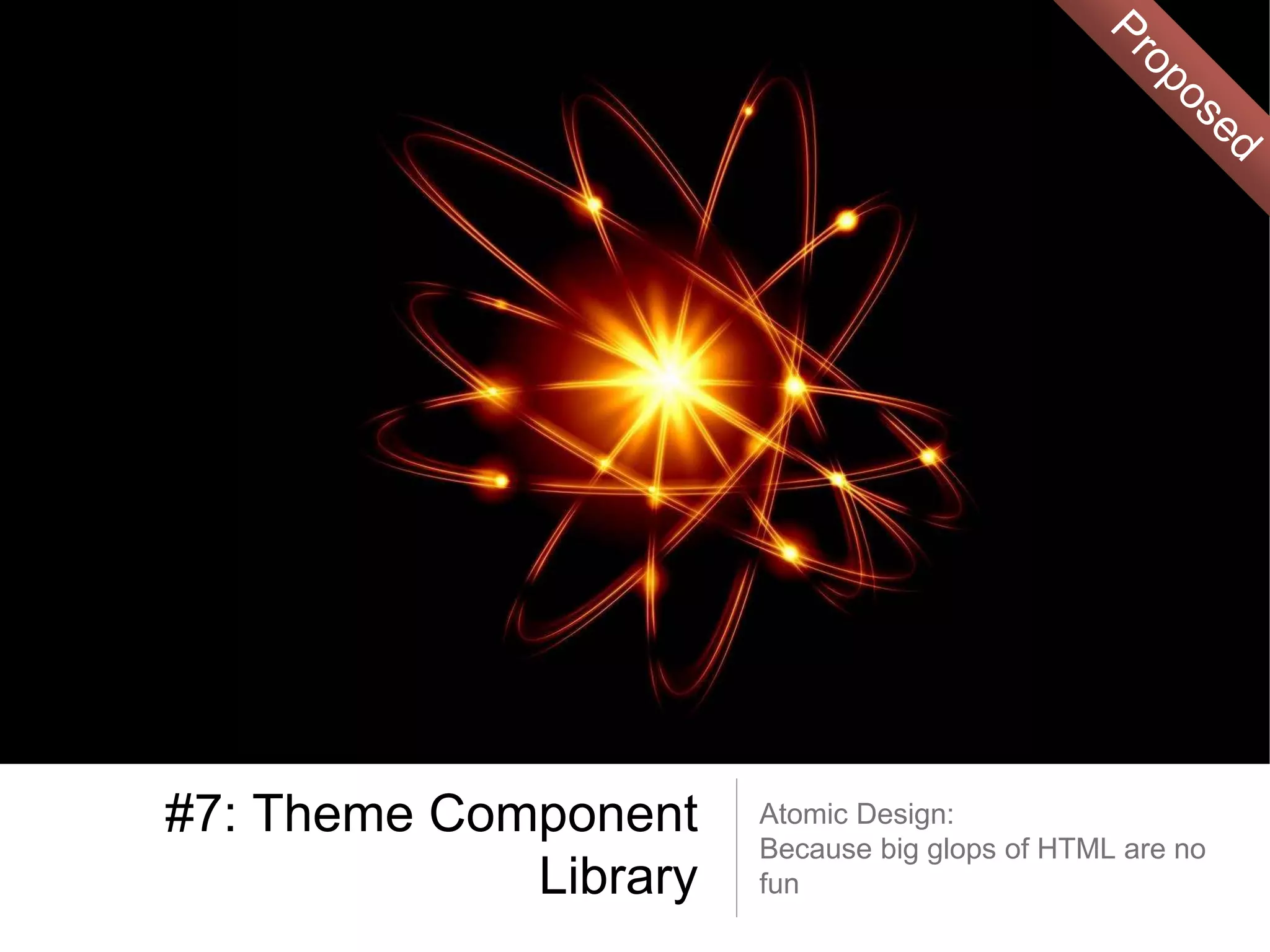 Proposed

#7: Theme Component Library

Atomic Design:
Because big glops of HTML are no fun